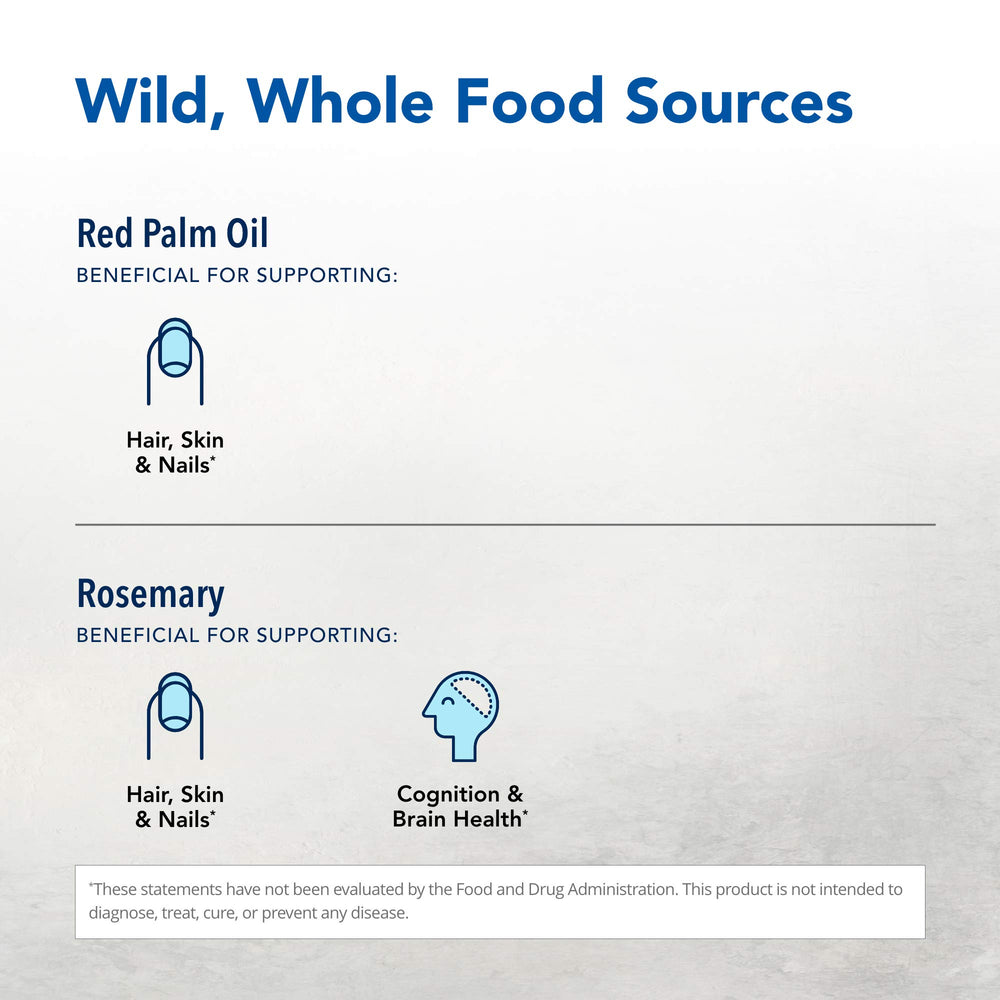 Wild, Whole Food Sources

Red Palm Oil
BENEFICIAL FOR SUPPORTING:

Hair, Skin & Nails*

Rosemary
BENEFICIAL FOR SUPPORTING:

Hair, Skin & Nails*

Cognition & Brain Health*

*These statements have not been evaluated by the Food and Drug Administration. This product is not intended to diagnose, treat, cure, or prevent any disease.